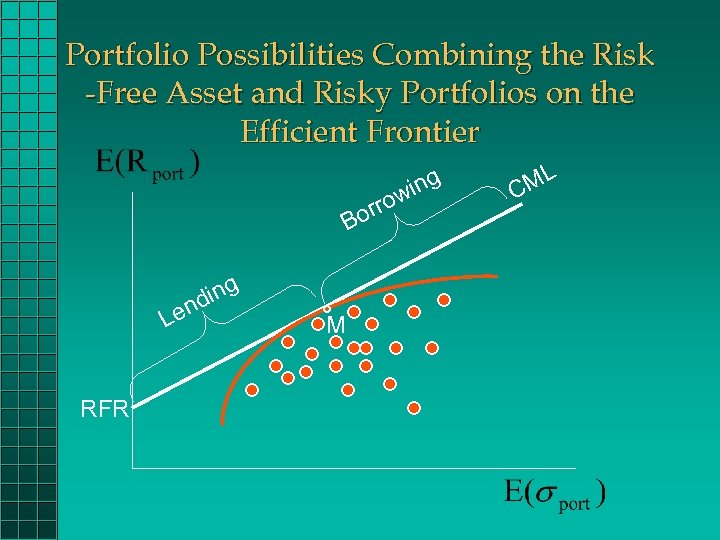 Portfolio Possibilities Combining the Risk -Free Asset and Risky Portfolios on the Efficient Frontier

$E(R_{port})$

Borrowing

CML

Lending

M

RFR

$E(\sigma_{port})$